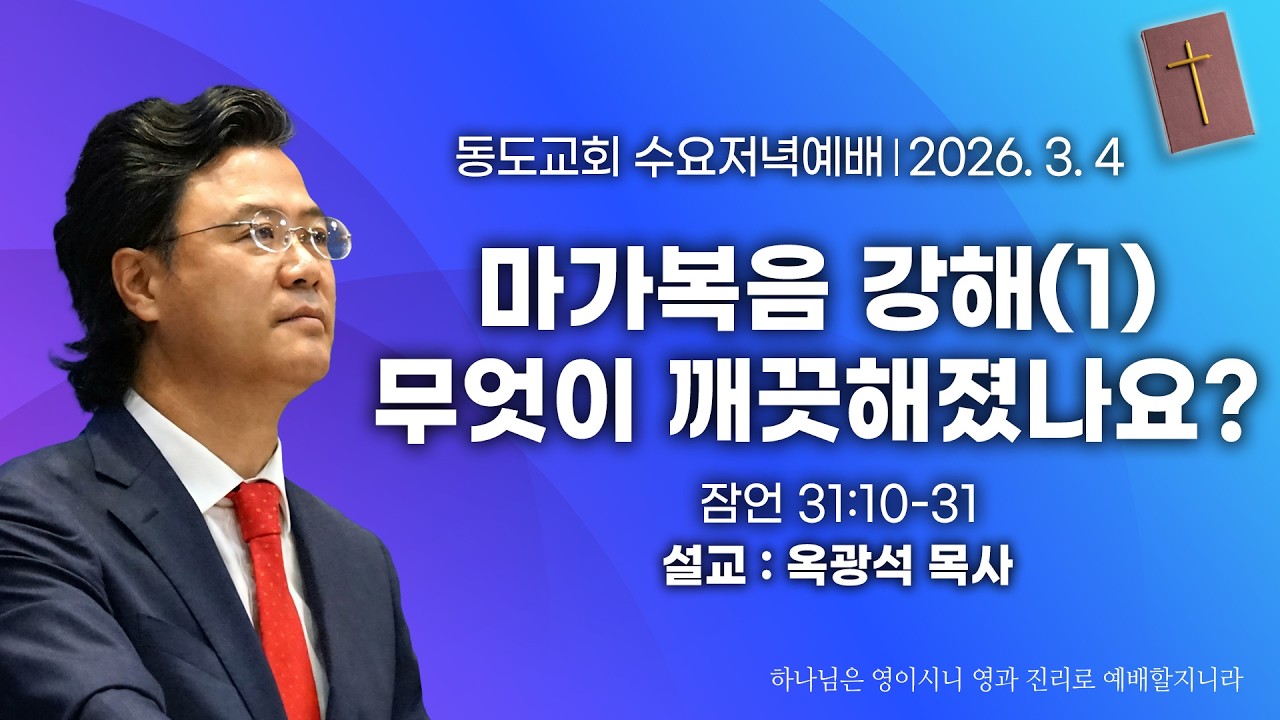 동도교회 수요저녁예배 | 2026. 3. 4

마가복음 강해(1)
무엇이 깨끗해졌나요?

잠언 31:10-31
설교 : 옥광석 목사

하나님은 영이시니 영과 진리로 예배할지니라